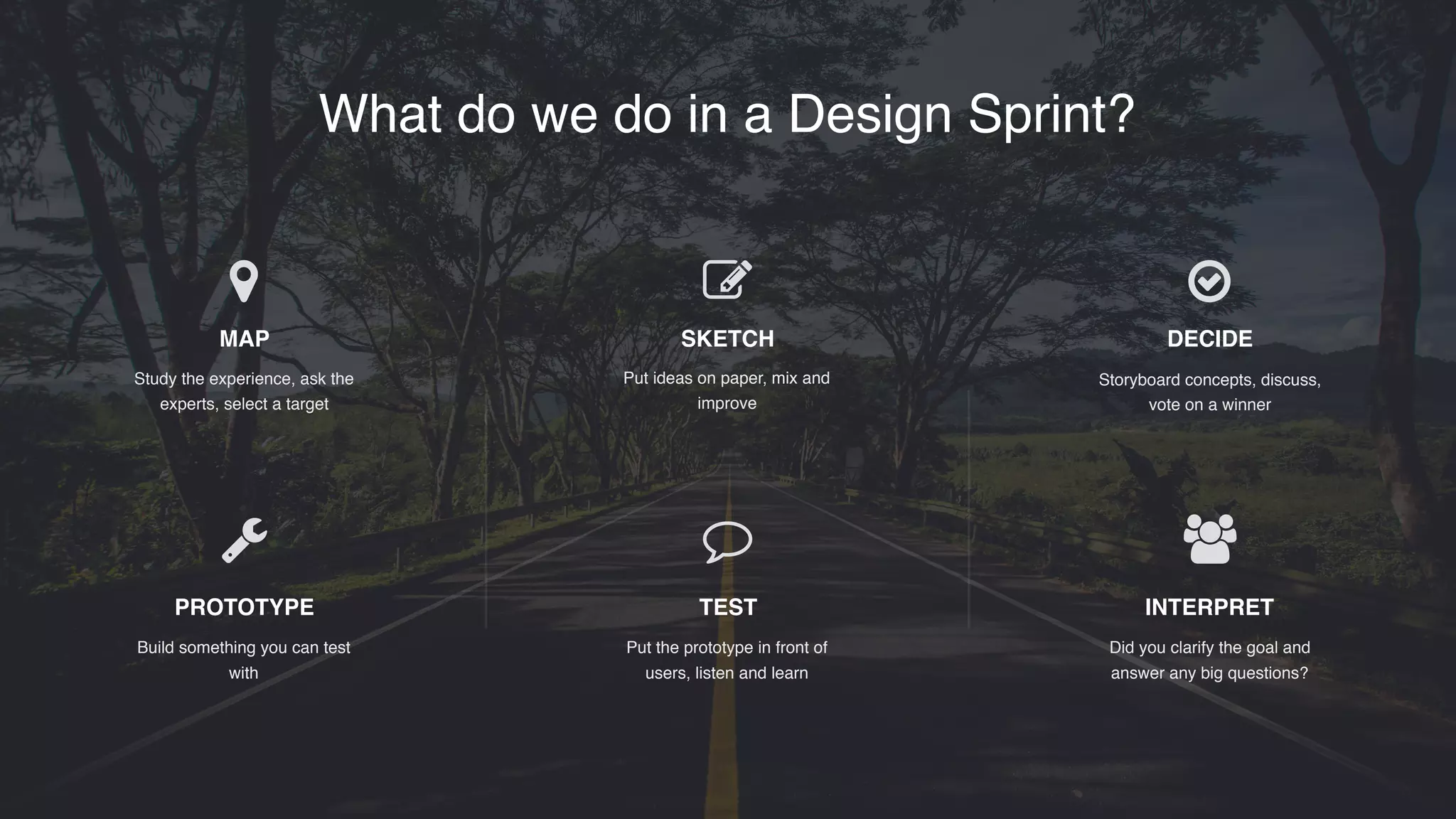 What do we do in a Design Sprint?

MAP

Study the experience, ask the experts, select a target

SKETCH

Put ideas on paper, mix and improve

DECIDE

Storyboard concepts, discuss, vote on a winner

PROTOTYPE

Build something you can test with

TEST

Put the prototype in front of users, listen and learn

INTERPRET

Did you clarify the goal and answer any big questions?